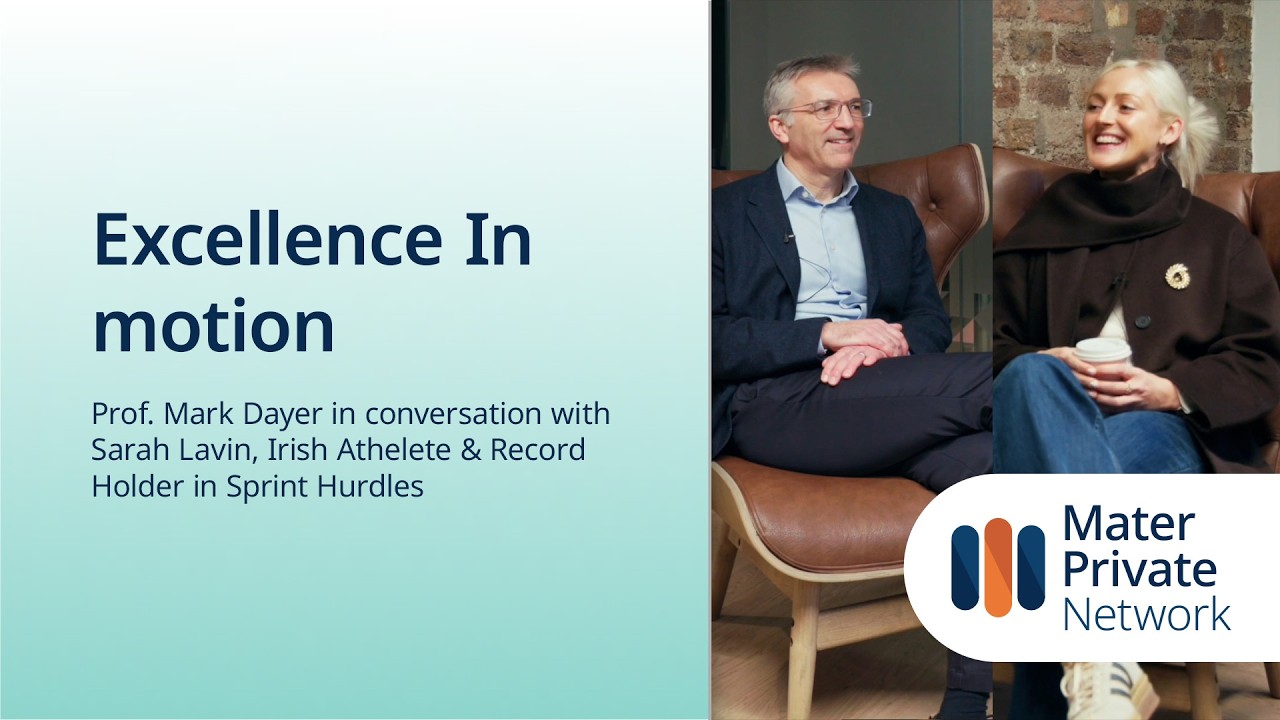 Excellence In motion

Prof. Mark Dayer in conversation with Sarah Lavin, Irish Athelete & Record Holder in Sprint Hurdles

Mater Private Network